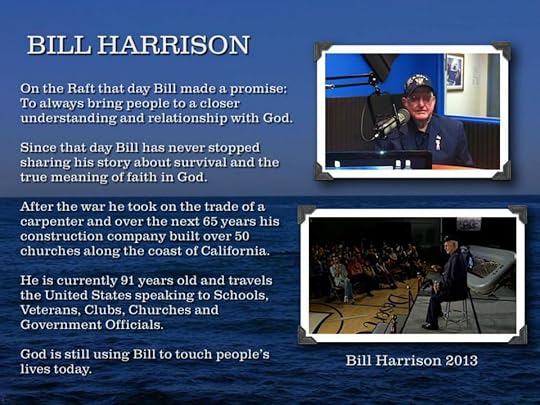 BILL HARRISON

On the Raft that day Bill made a promise: To always bring people to a closer understanding and relationship with God.

Since that day Bill has never stopped sharing his story about survival and the true meaning of faith in God.

After the war he took on the trade of a carpenter and over the next 65 years his construction company built over 50 churches along the coast of California.

He is currently 91 years old and travels the United States speaking to Schools, Veterans, Clubs, Churches and Government Officials.

God is still using Bill to touch people's lives today.

Bill Harrison 2013